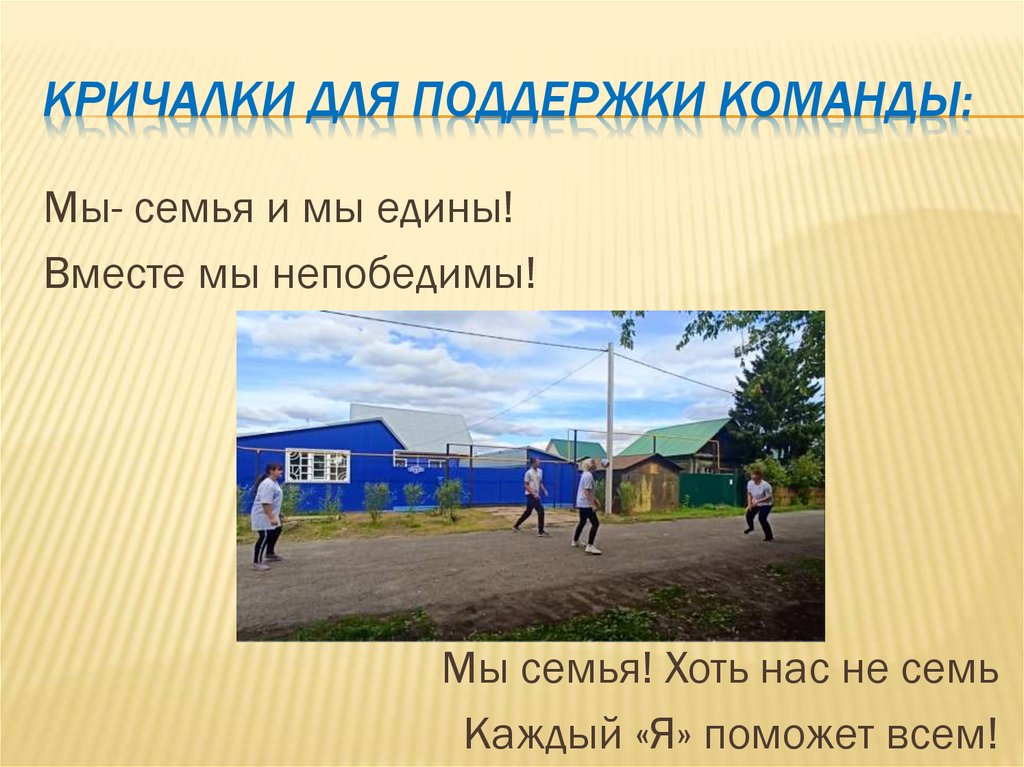 КРИЧАЛКИ ДЛЯ ПОДДЕРЖКИ КОМАНДЫ:

Мы- семья и мы едины!

Вместе мы непобедимы!

Мы семья! Хоть нас не семь

Каждый «Я» поможет всем!